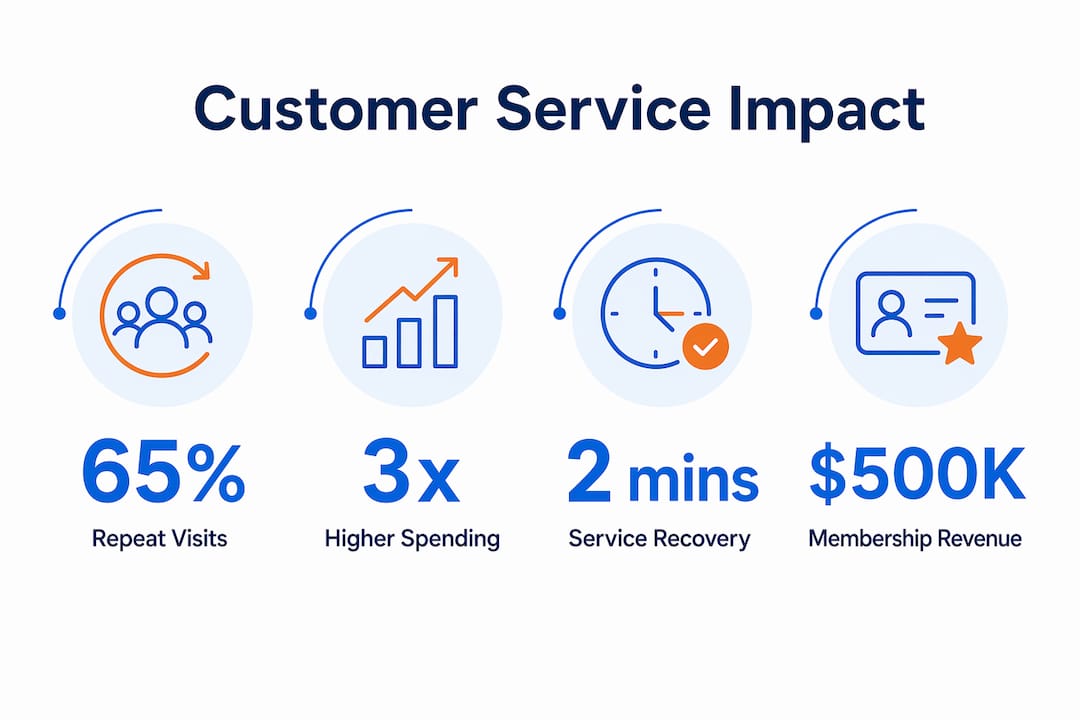 Customer Service Impact

65%
Repeat Visits

3x
Higher Spending

2 mins
Service Recovery

$500K
Membership Revenue